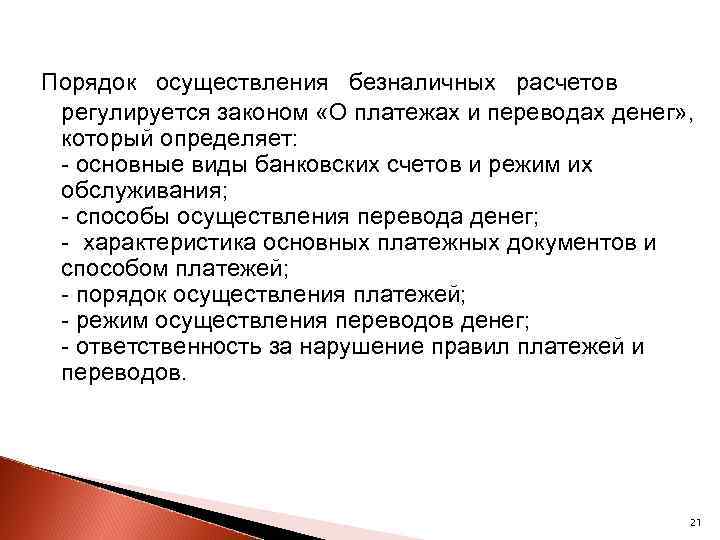 Порядок осуществления безналичных расчетов регулируется законом «О платежах и переводах денег», который определяет:
- основные виды банковских счетов и режим их обслуживания;
- способы осуществления перевода денег;
- характеристика основных платежных документов и способом платежей;
- порядок осуществления платежей;
- режим осуществления переводов денег;
- ответственность за нарушение правил платежей и переводов.

21